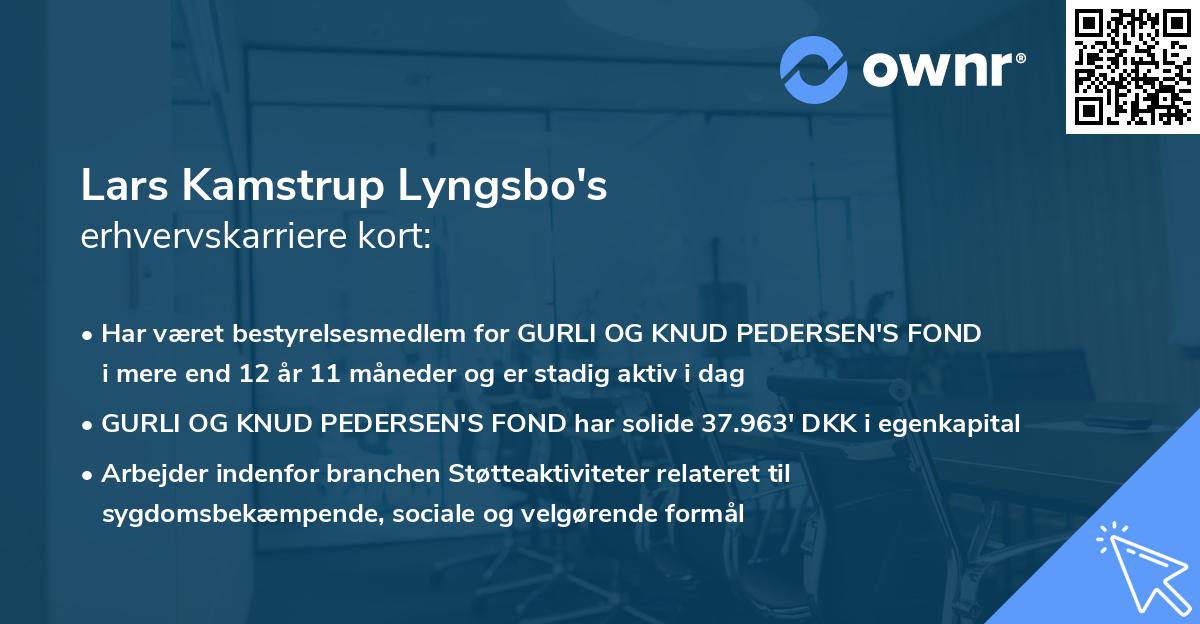 ownr®

Lars Kamstrup Lyngsbo's
erhvervskarriere kort:

• Har været bestyrelsesmedlem for GURLI OG KNUD PEDERSEN'S FOND i mere end 12 år 11 måneder og er stadig aktiv i dag

• GURLI OG KNUD PEDERSEN'S FOND har solide 37.963' DKK i egenkapital

• Arbejder indenfor branchen Støtteaktiviteter relateret til sygdomsbekæmpende, sociale og velgørende formål